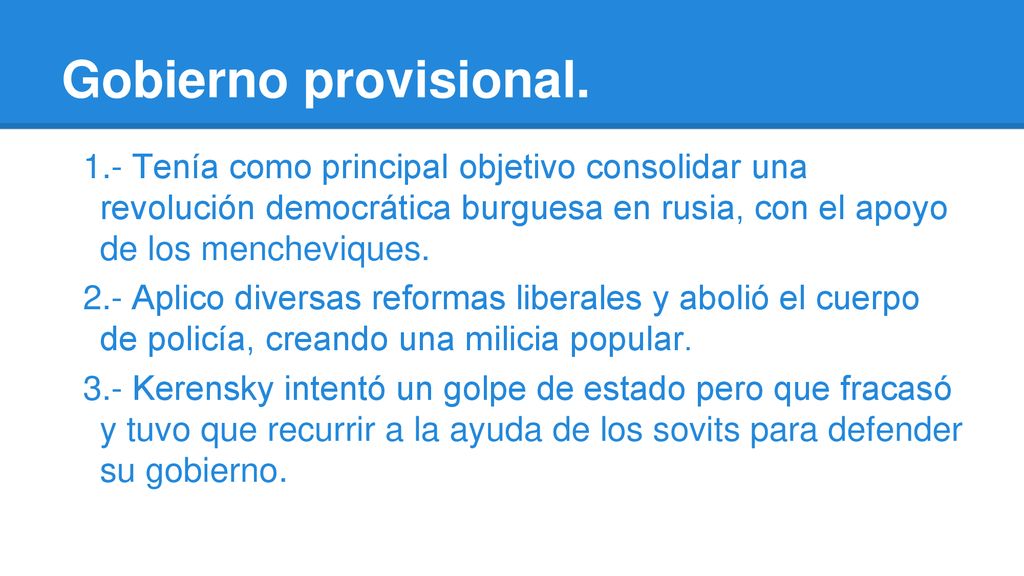 Gobierno provisional.

1.- Tenía como principal objetivo consolidar una revolución democrática burguesa en rusia, con el apoyo de los mencheviques.

2.- Aplico diversas reformas liberales y abolió el cuerpo de policía, creando una milicia popular.

3.- Kerensky intentó un golpe de estado pero que fracasó y tuvo que recurrir a la ayuda de los sovits para defender su gobierno.